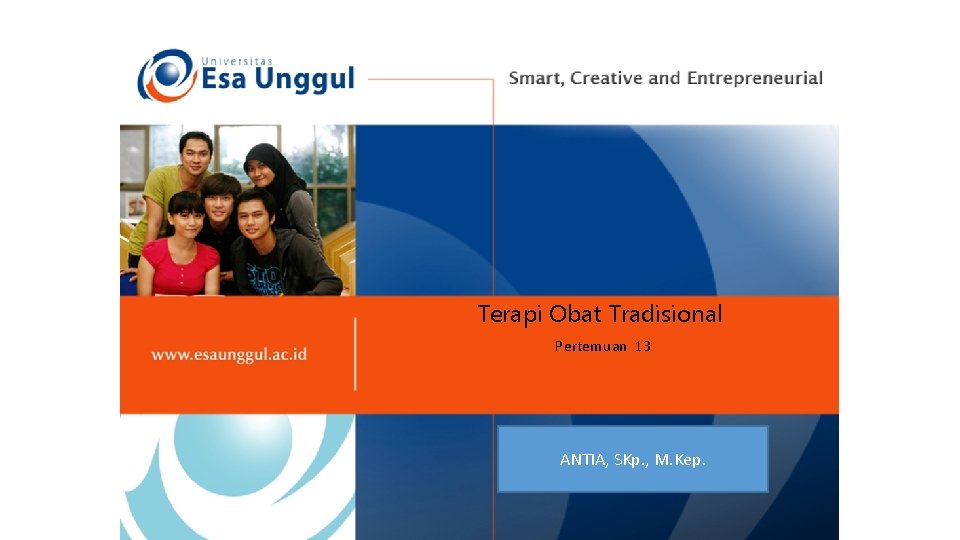 Universitas
Esa Unggul

Smart, Creative and Entrepreneurial

www.esaunggul.ac.id

Terapi Obat Tradisional

Pertemuan 13

ANTIA, SKp., M.Kep.